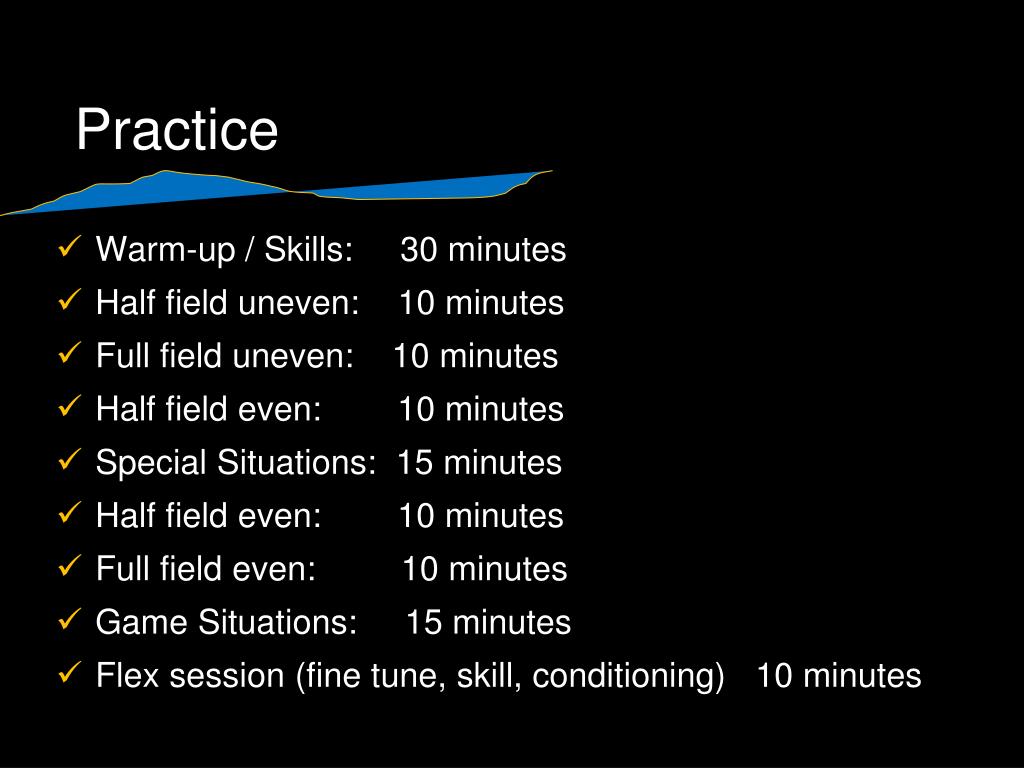 Practice

✓ Warm-up / Skills: 30 minutes
✓ Half field uneven: 10 minutes
✓ Full field uneven: 10 minutes
✓ Half field even: 10 minutes
✓ Special Situations: 15 minutes
✓ Half field even: 10 minutes
✓ Full field even: 10 minutes
✓ Game Situations: 15 minutes
✓ Flex session (fine tune, skill, conditioning) 10 minutes